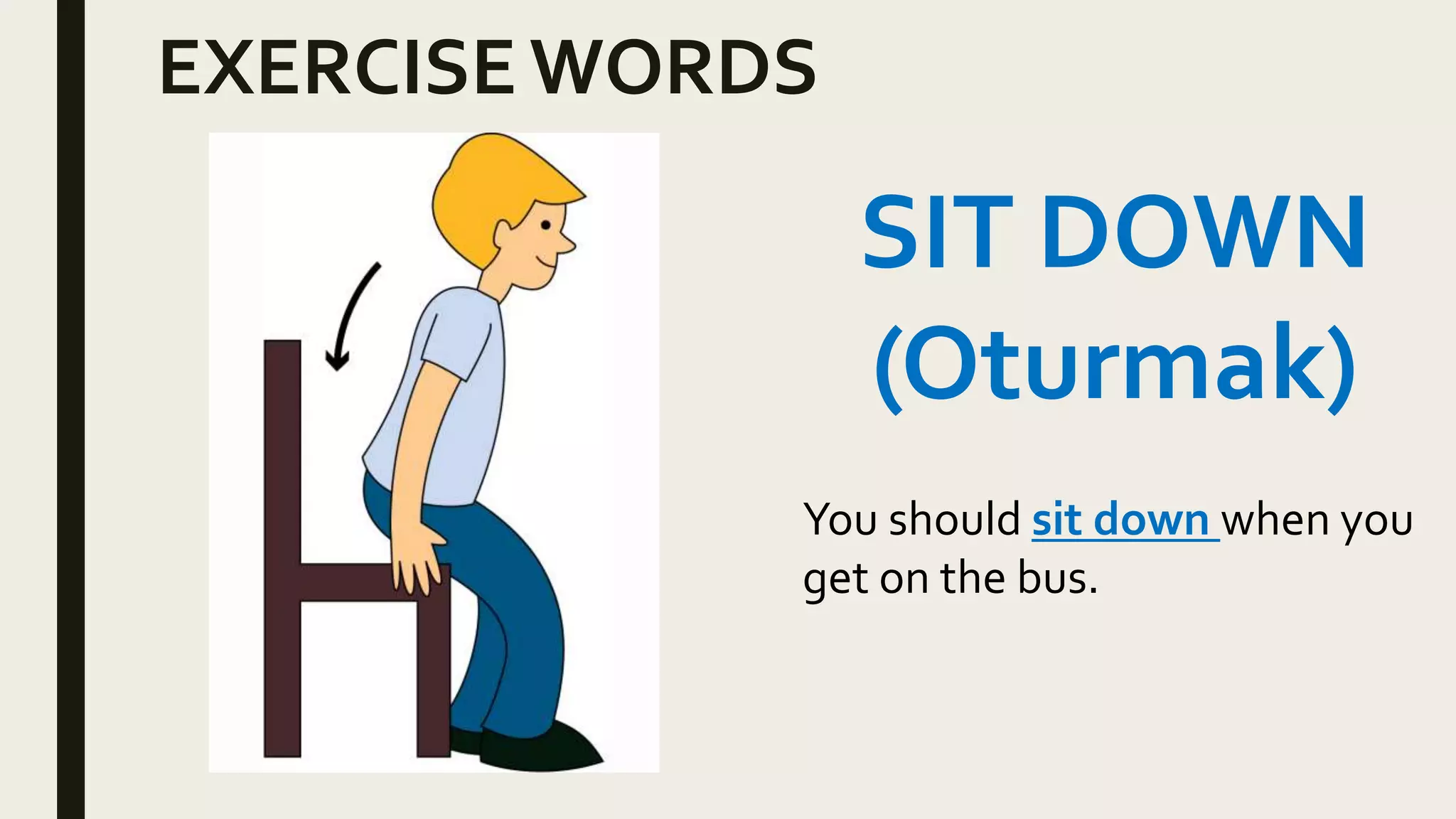 EXERCISE WORDS

SIT DOWN (Oturmak)

You should sit down when you get on the bus.